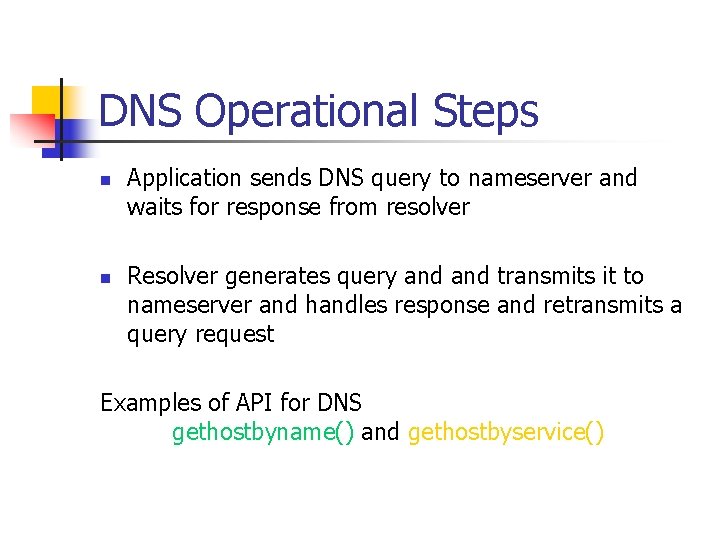 DNS Operational Steps

- Application sends DNS query to nameserver and waits for response from resolver

- Resolver generates query and and transmits it to nameserver and handles response and retransmits a query request

Examples of API for DNS
gethostbyname() and gethostbyservice()